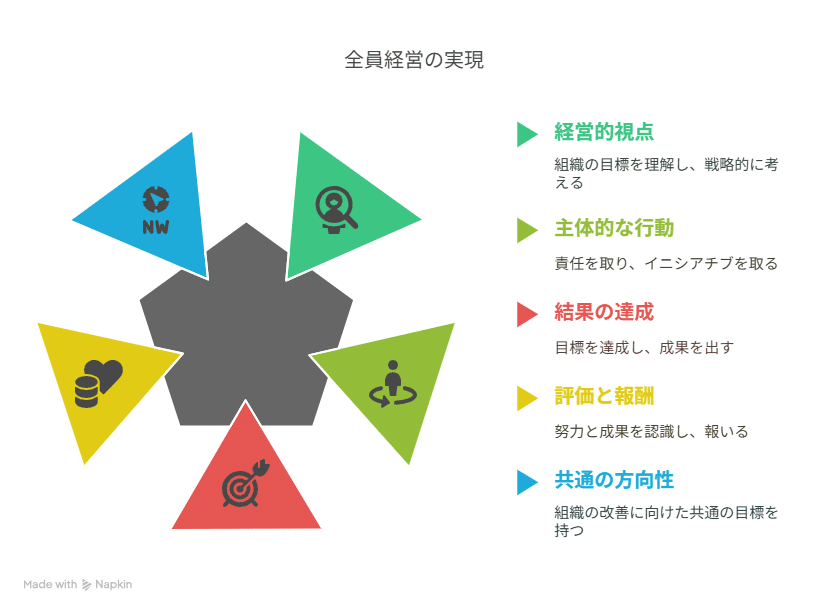 全員経営の実現

NW

経営的視点

組織の目標を理解し、戦略的に考える

主体的な行動

責任を取り、イニシアチブを取る

結果の達成

目標を達成し、成果を出す

評価と報酬

努力と成果を認識し、報いる

共通の方向性

組織の改善に向けた共通の目標を持つ

Made with Napkin